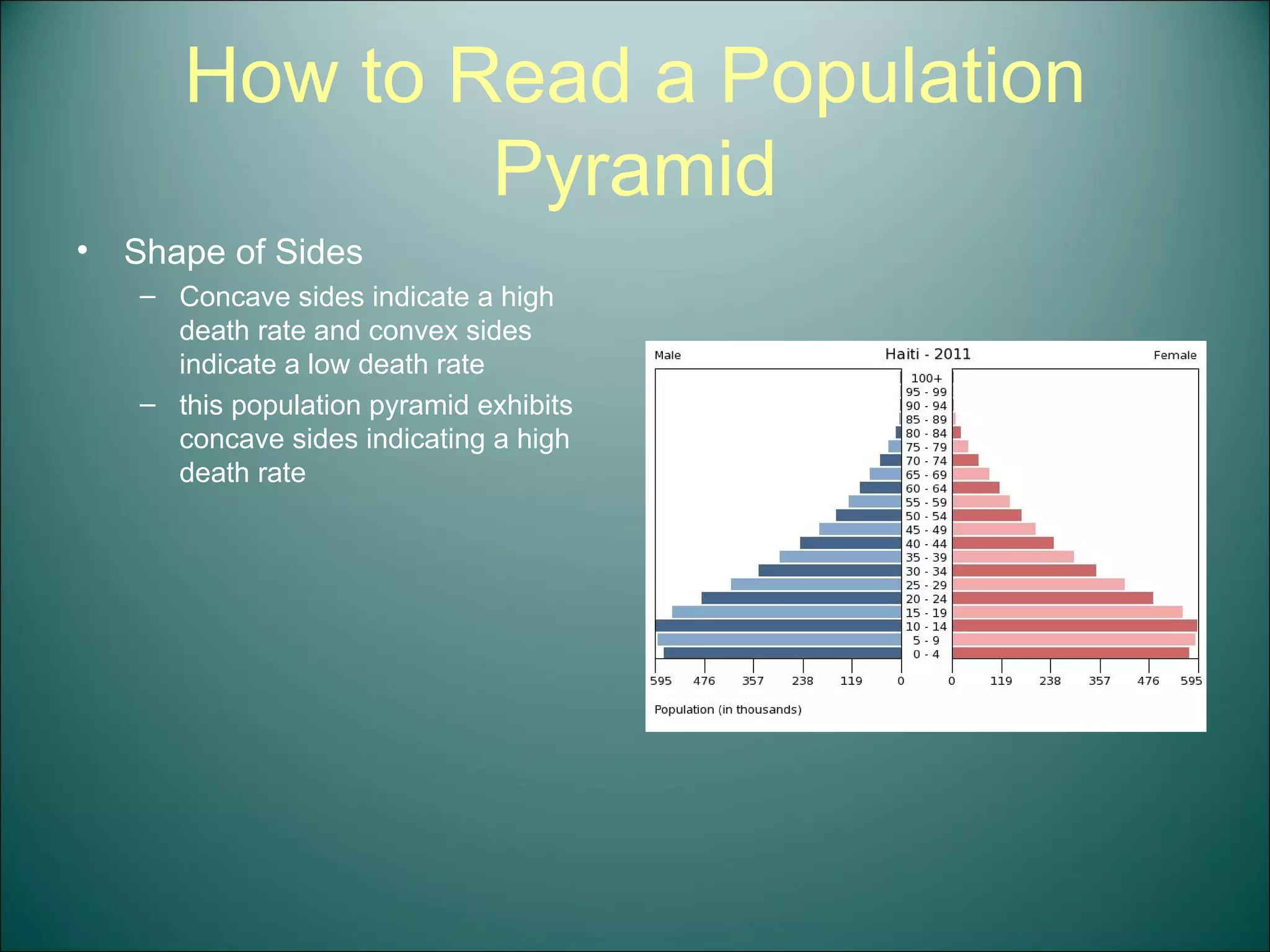 How to Read a Population Pyramid

• Shape of Sides
 – Concave sides indicate a high death rate and convex sides indicate a low death rate
 – this population pyramid exhibits concave sides indicating a high death rate

Male
Haiti - 2011
Female

100+
95 - 99
90 - 94
85 - 89
80 - 84
75 - 79
70 - 74
65 - 69
60 - 64
55 - 59
50 - 54
45 - 49
40 - 44
35 - 39
30 - 34
25 - 29
20 - 24
15 - 19
10 - 14
5 - 9
0 - 4

595 476 357 238 119 0 0 119 238 357 476 595

Population (in thousands)